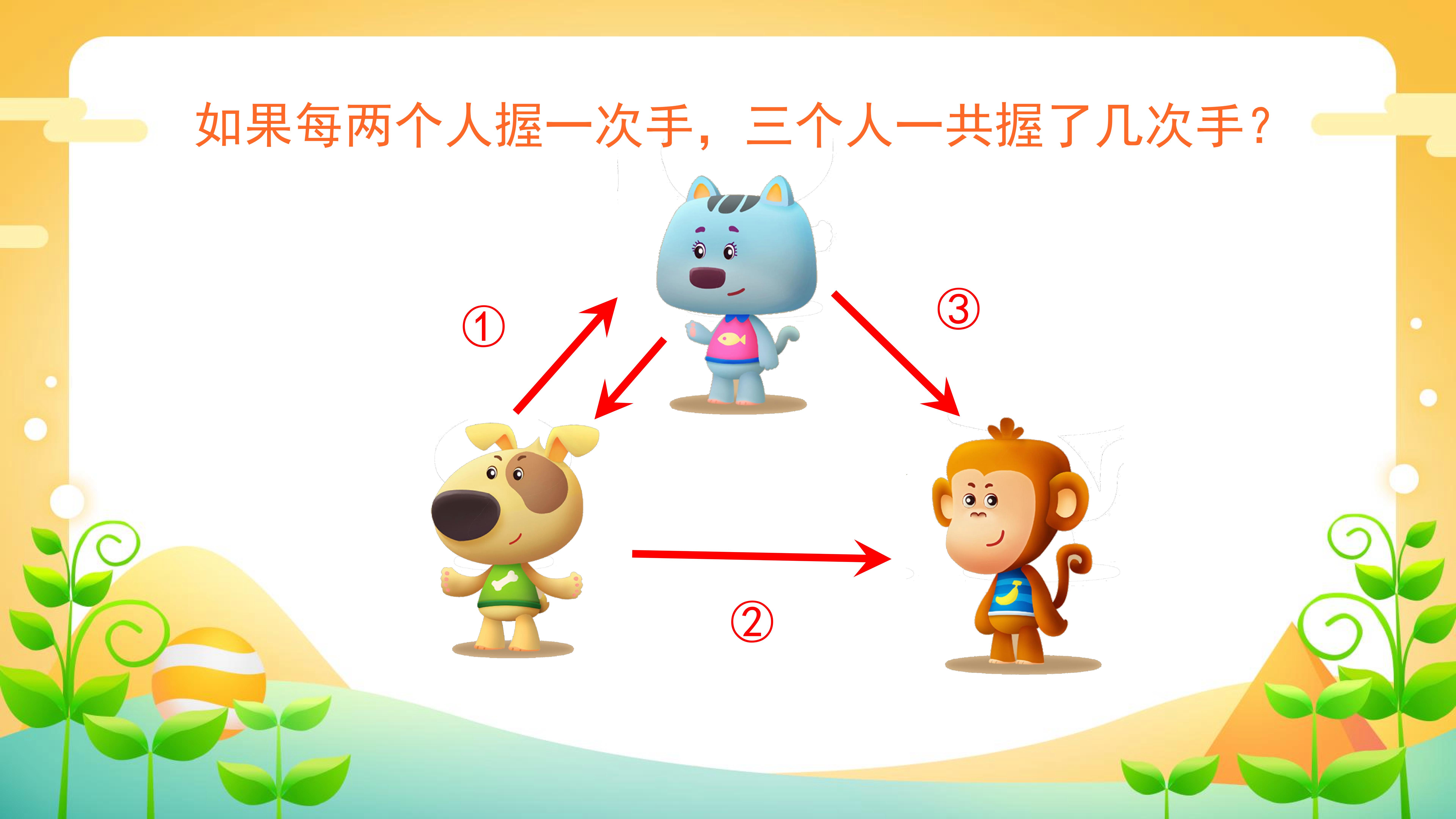 如果每两个人握一次手，三个人一共握了几次手？

①

③

②